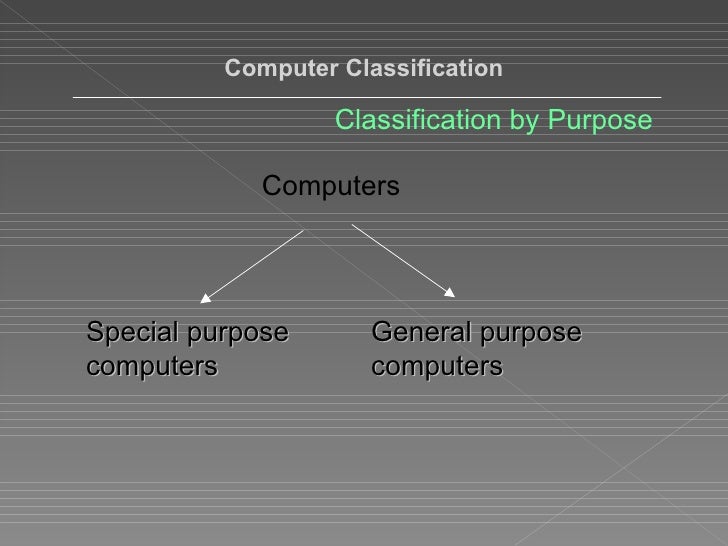 Computer Classification

Classification by Purpose

Computers

Special purpose computers

General purpose computers